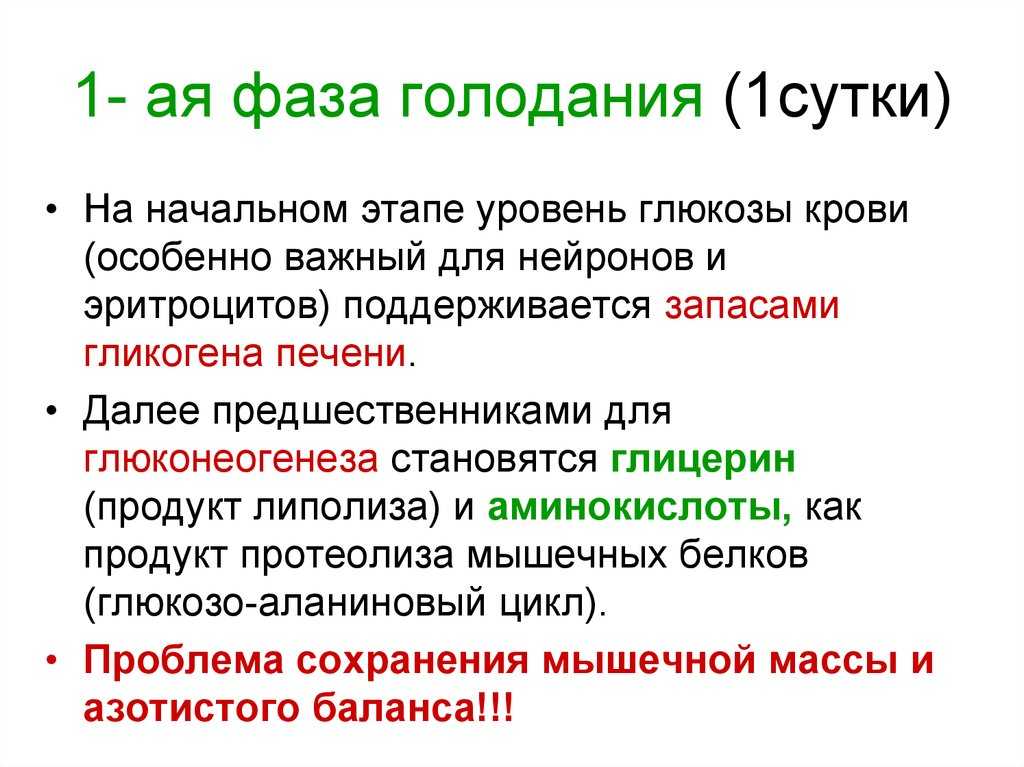 1- ая фаза голодания (1сутки)

• На начальном этапе уровень глюкозы крови (особенно важный для нейронов и эритроцитов) поддерживается запасами гликогена печени.

• Далее предшественниками для глюконеогенеза становятся глицерин (продукт липолиза) и аминокислоты, как продукт протеолиза мышечных белков (глюкозо-аланиновый цикл).

• Проблема сохранения мышечной массы и азотистого баланса!!!